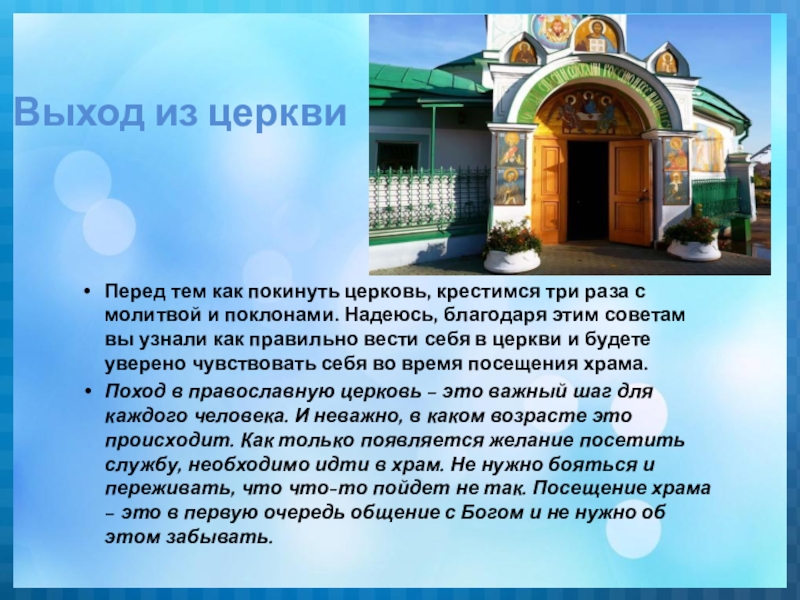 Выход из церкви

• Перед тем как покинуть церковь, крестимся три раза с молитвой и поклонами. Надеюсь, благодаря этим советам вы узнали как правильно вести себя в церкви и будете уверено чувствовать себя во время посещения храма.

• Поход в православную церковь – это важный шаг для каждого человека. И неважно, в каком возрасте это происходит. Как только появляется желание посетить службу, необходимо идти в храм. Не нужно бояться и переживать, что что-то пойдет не так. Посещение храма – это в первую очередь общение с Богом и не нужно об этом забывать.